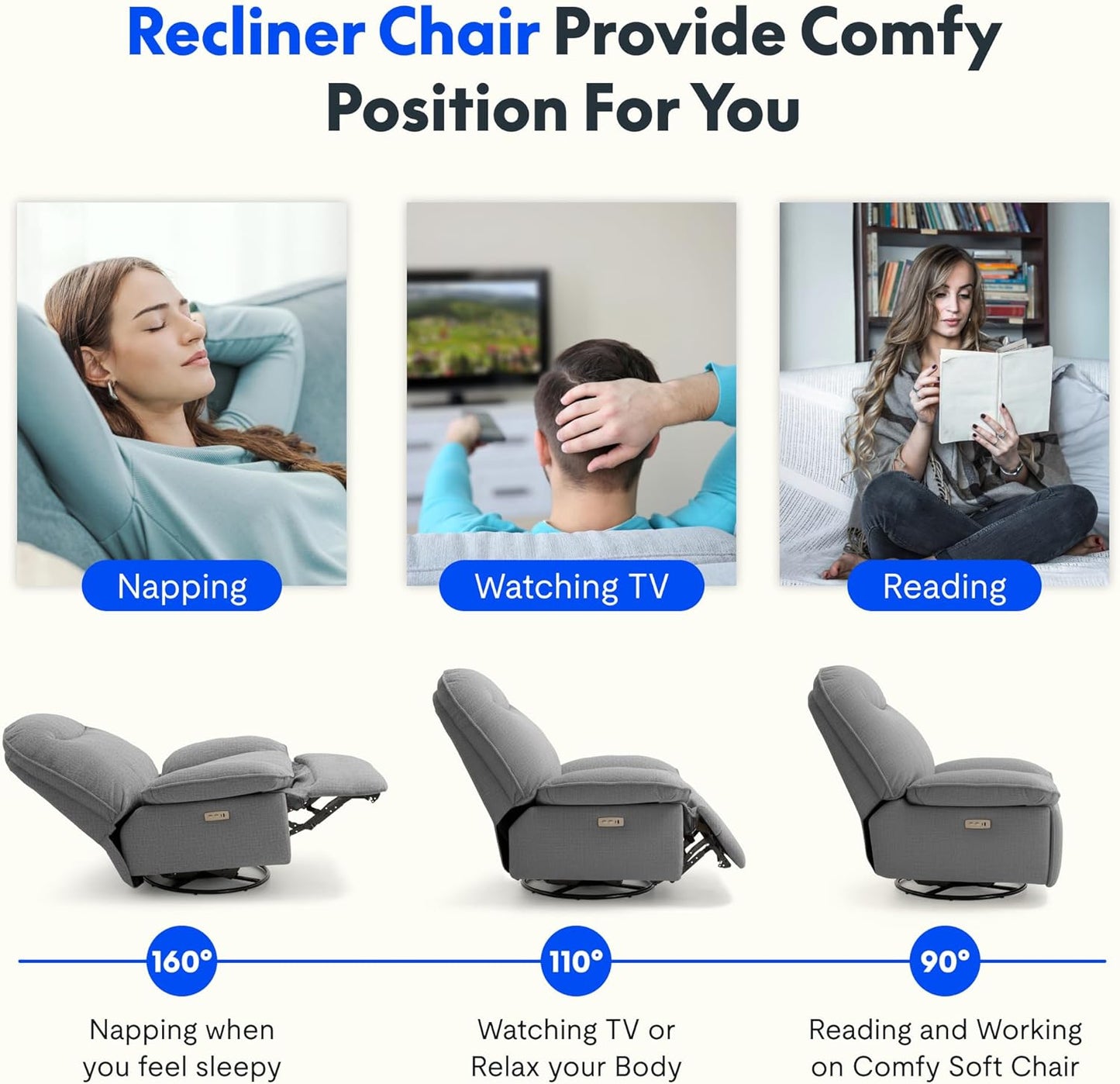 Recliner Chair Provide Comfy Position For You

Napping

Watching TV

Reading

160°

110°

90°

Napping when you feel sleepy

Watching TV or Relax your Body

Reading and Working on Comfy Soft Chair